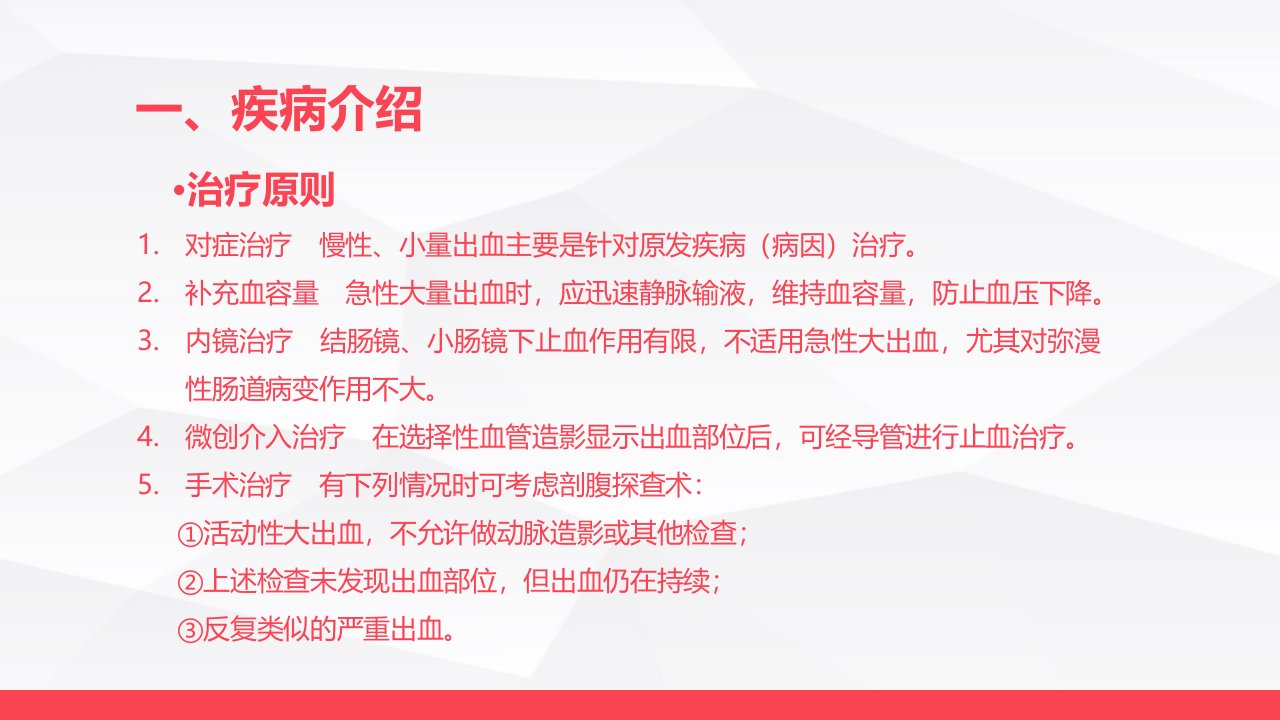 一、疾病介绍

•治疗原则

1. 对症治疗　慢性、小量出血主要是针对原发疾病（病因）治疗。

2. 补充血容量　急性大量出血时，应迅速静脉输液，维持血容量，防止血压下降。

3. 内镜治疗　结肠镜、小肠镜下止血作用有限，不适用急性大出血，尤其对弥漫性肠道病变作用不大。

4. 微创介入治疗　在选择性血管造影显示出血部位后，可经导管进行止血治疗。

5. 手术治疗　有下列情况时可考虑剖腹探查术：

①活动性大出血，不允许做动脉造影或其他检查；

②上述检查未发现出血部位，但出血仍在持续；

③反复类似的严重出血。